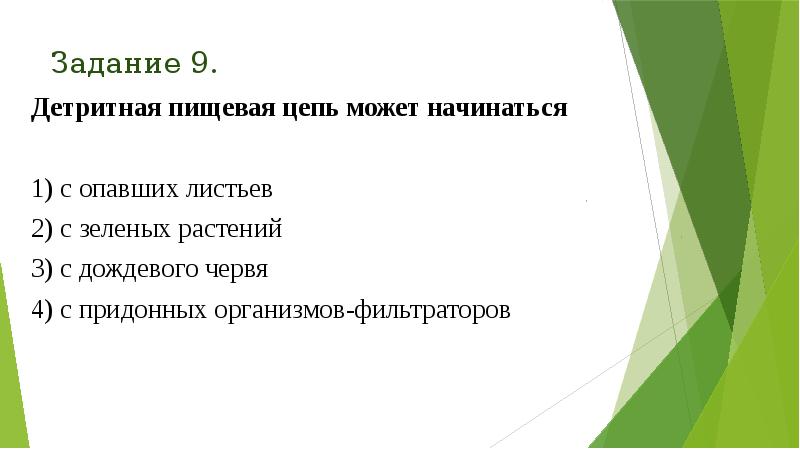 Задание 9.

Детритная пищевая цепь может начинаться

1) с опавших листьев
2) с зеленых растений
3) с дождевого червя
4) с придонных организмов-фильтраторов